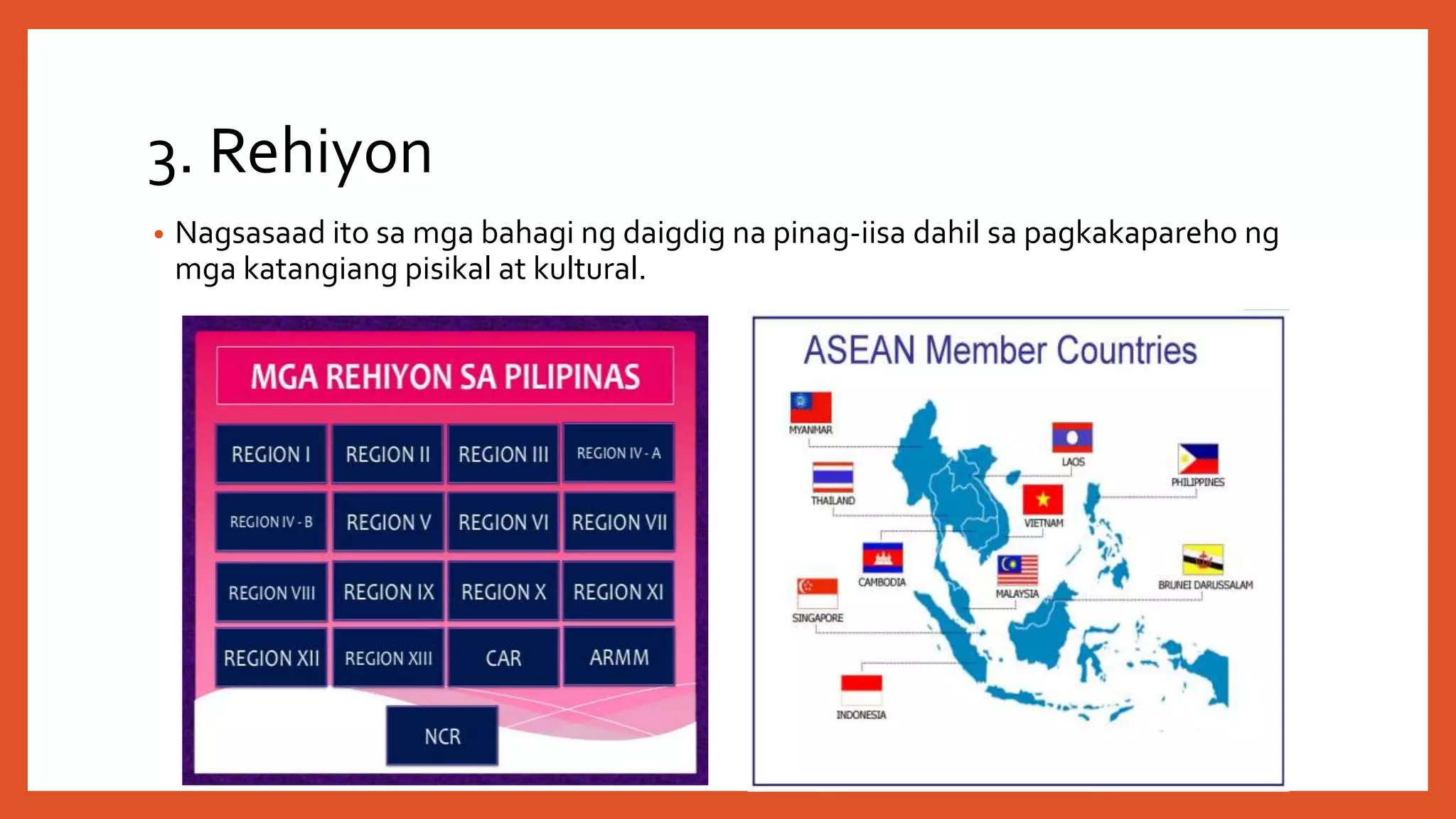 3. Rehiyon

• Nagsasaad ito sa mga bahagi ng daigdig na pinag-iisa dahil sa pagkakapareho ng mga katangiang pisikal at kultural.

MGA REHIYON SA PILIPINAS

| REGION I | REGION II | REGION III | REGION IV - A |
|---|---|---|---|
| REGION IV - B | REGION V | REGION VI | REGION VII |
| REGION VIII | REGION IX | REGION X | REGION XI |
| REGION XII | REGION XIII | CAR | ARMM |

NCR

ASEAN Member Countries

MYANMAR
LAOS
PHILIPPINES
THAILAND
VIETNAM
CAMBODIA
MALAYSIA
BRUNEI DARUSSALAM
SINGAPORE
INDONESIA